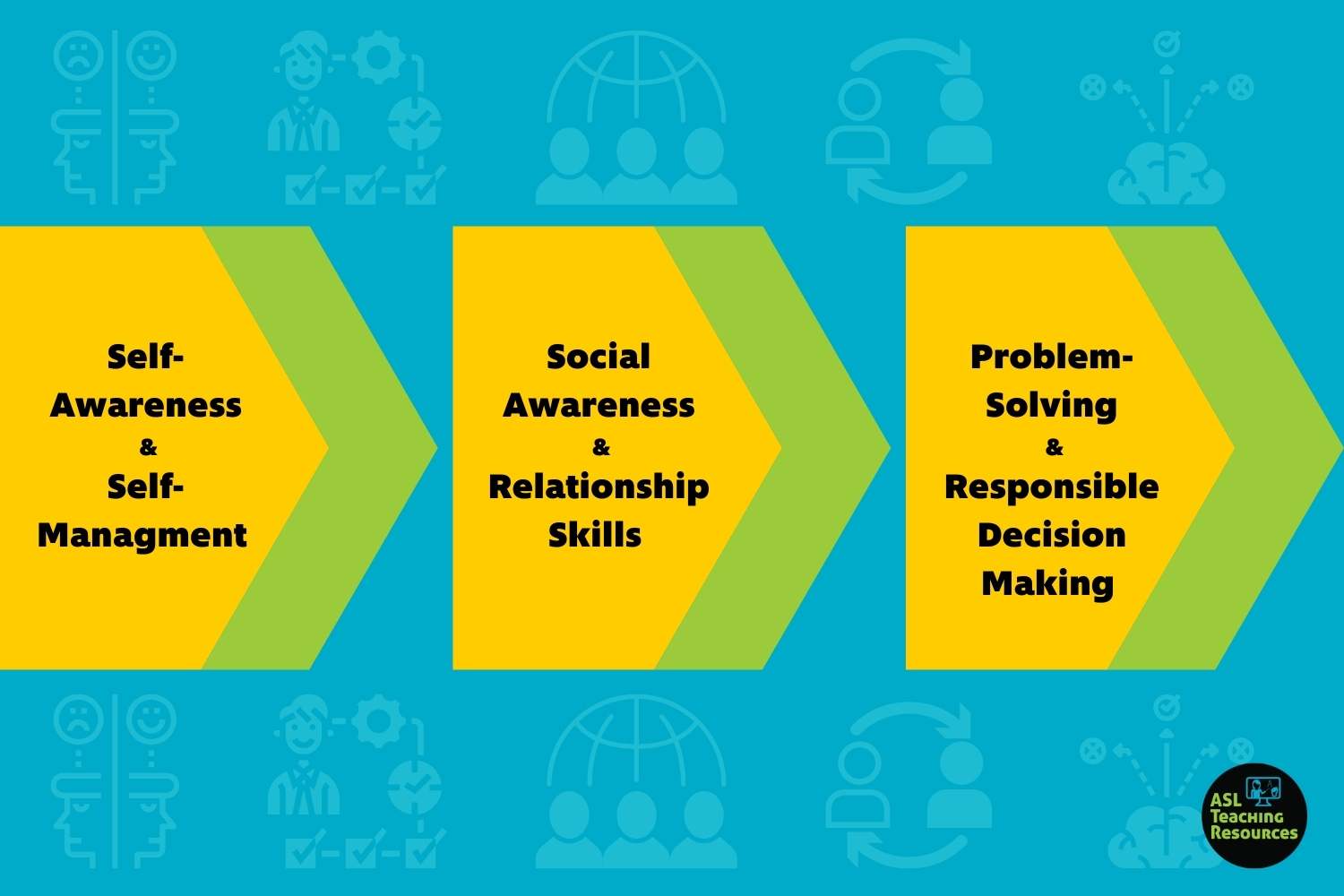 Self-Awareness
&
Self-Managment

Social Awareness
&
Relationship Skills

Problem-Solving
&
Responsible Decision Making

ASL Teaching Resources